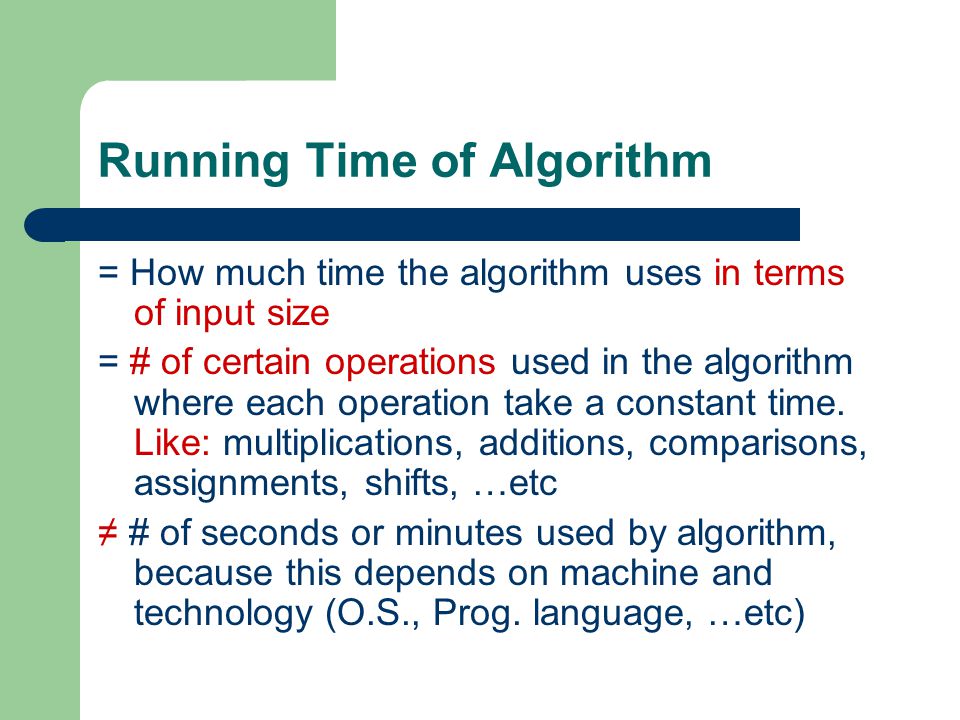 Running Time of Algorithm

= How much time the algorithm uses in terms of input size

= # of certain operations used in the algorithm where each operation take a constant time. Like: multiplications, additions, comparisons, assignments, shifts, …etc

≠ # of seconds or minutes used by algorithm, because this depends on machine and technology (O.S., Prog. language, …etc)